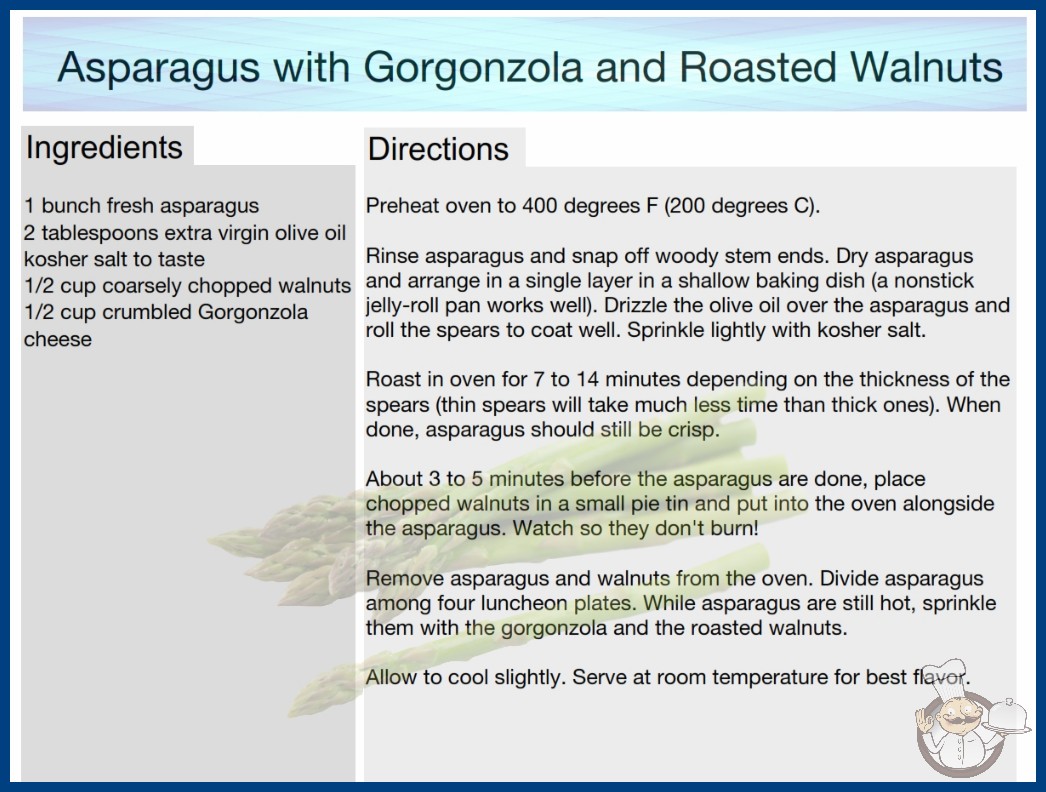 Asparagus with Gorgonzola and Roasted Walnuts

Ingredients

1 bunch fresh asparagus
2 tablespoons extra virgin olive oil
kosher salt to taste
1/2 cup coarsely chopped walnuts
1/2 cup crumbled Gorgonzola cheese

Directions

Preheat oven to 400 degrees F (200 degrees C).

Rinse asparagus and snap off woody stem ends. Dry asparagus and arrange in a single layer in a shallow baking dish (a nonstick jelly-roll pan works well). Drizzle the olive oil over the asparagus and roll the spears to coat well. Sprinkle lightly with kosher salt.

Roast in oven for 7 to 14 minutes depending on the thickness of the spears (thin spears will take much less time than thick ones). When done, asparagus should still be crisp.

About 3 to 5 minutes before the asparagus are done, place chopped walnuts in a small pie tin and put into the oven alongside the asparagus. Watch so they don't burn!

Remove asparagus and walnuts from the oven. Divide asparagus among four luncheon plates. While asparagus are still hot, sprinkle them with the gorgonzola and the roasted walnuts.

Allow to cool slightly. Serve at room temperature for best flavor.